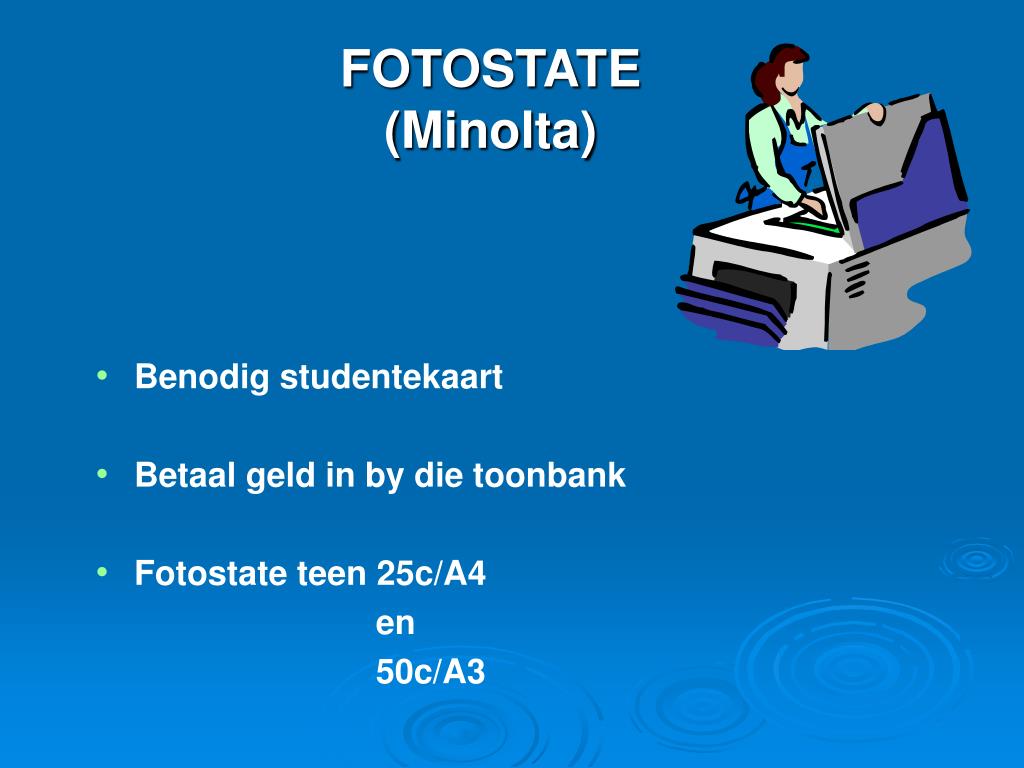 FOTOSTATE
(Minolta)

• Benodig studentekaart

• Betaal geld in by die toonbank

• Fotostate teen 25c/A4
en
50c/A3